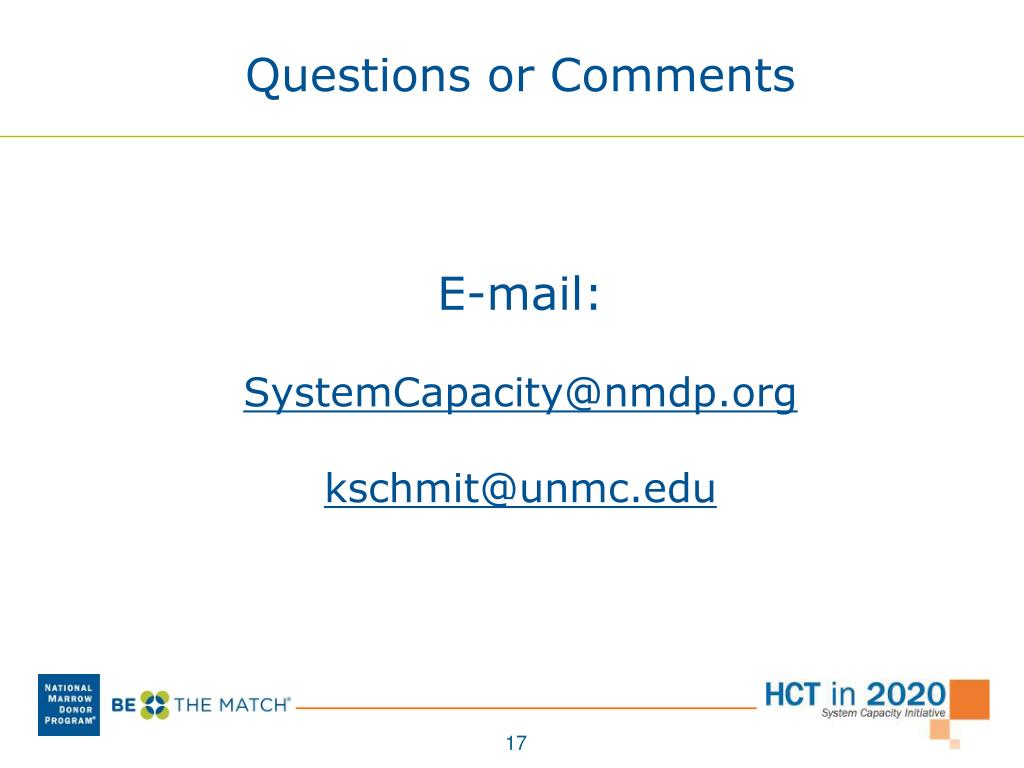 Questions or Comments

E-mail:

SystemCapacity@nmdp.org

kschmit@unmc.edu

NATIONAL MARROW DONOR PROGRAM®

BE THE MATCH®

HCT in 2020
System Capacity Initiative

17